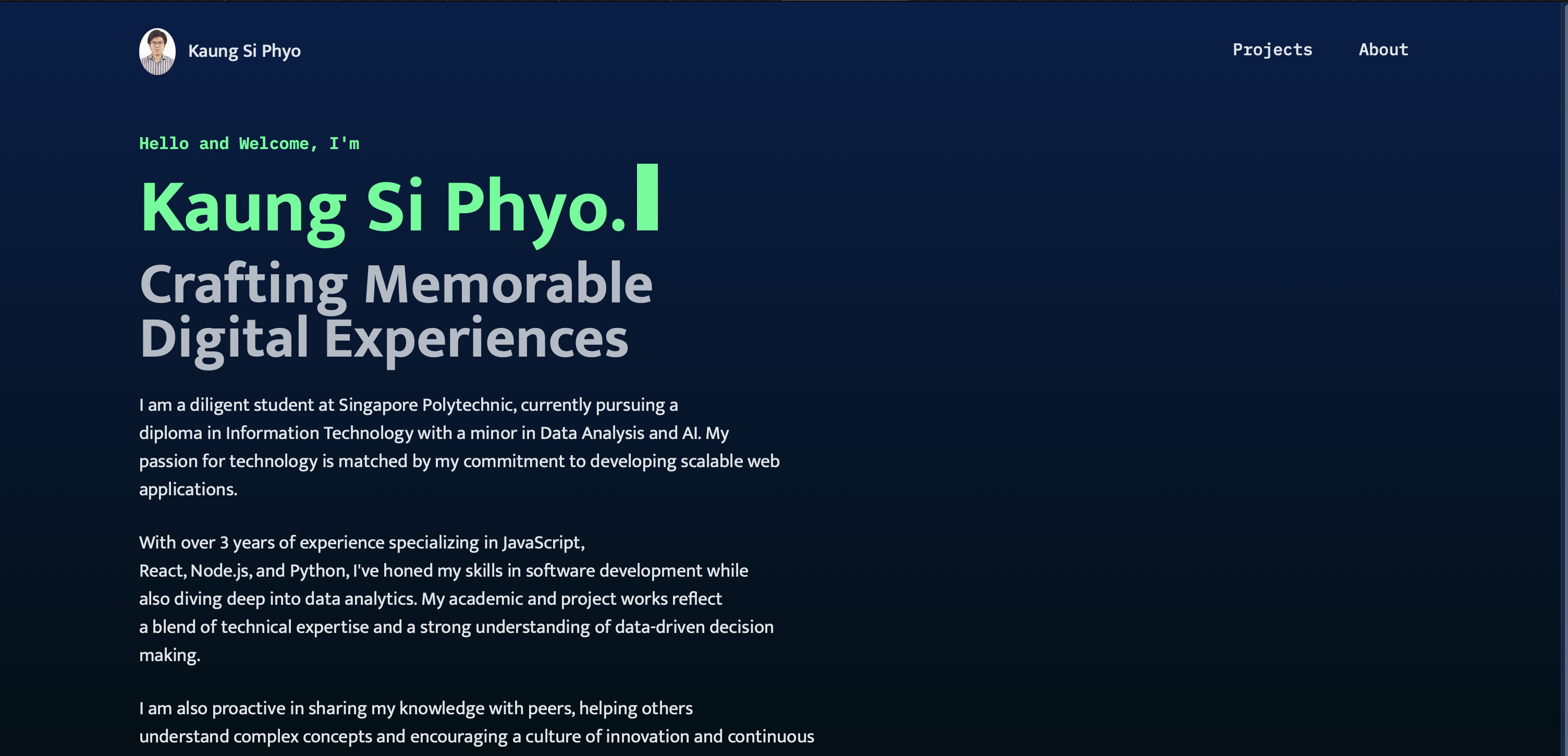 Kaung Si Phyo

Projects About

Hello and Welcome, I'm

Kaung Si Phyo.

Crafting Memorable Digital Experiences

I am a diligent student at Singapore Polytechnic, currently pursuing a diploma in Information Technology with a minor in Data Analysis and AI. My passion for technology is matched by my commitment to developing scalable web applications.

With over 3 years of experience specializing in JavaScript, React, Node.js, and Python, I've honed my skills in software development while also diving deep into data analytics. My academic and project works reflect a blend of technical expertise and a strong understanding of data-driven decision making.

I am also proactive in sharing my knowledge with peers, helping others understand complex concepts and encouraging a culture of innovation and continuous